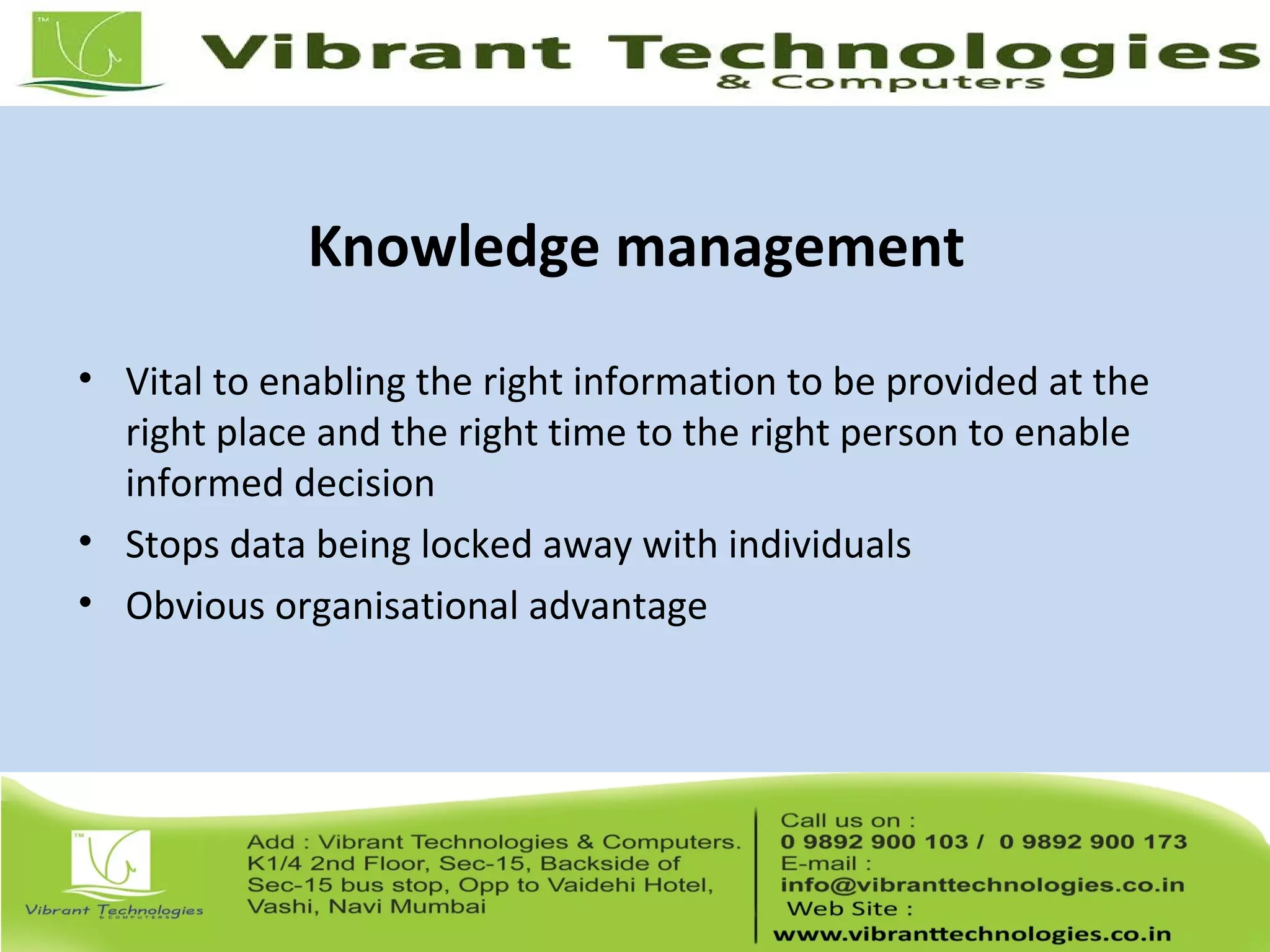 TM

Vibrant Technologies
& Computers

Knowledge management

• Vital to enabling the right information to be provided at the right place and the right time to the right person to enable informed decision
• Stops data being locked away with individuals
• Obvious organisational advantage

TM

Vibrant Technologies
& COMPUTERS

Add : Vibrant Technologies & Computers. K1/4 2nd Floor, Sec-15, Backside of Sec-15 bus stop, Opp to Vaidehi Hotel, Vashi, Navi Mumbai

Call us on :
0 9892 900 103 / 0 9892 900 173
E-mail :
info@vibranttechnologies.co.in
Web Site :
www.vibranttechnologies.co.in